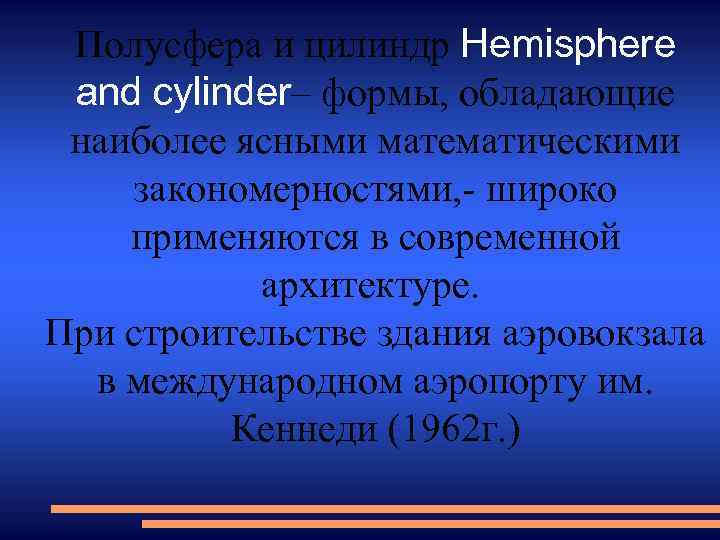 Полусфера и цилиндр Hemisphere and cylinder– формы, обладающие наиболее ясными математическими закономерностями,- широко применяются в современной архитектуре.
При строительстве здания аэровокзала в международном аэропорту им. Кеннеди (1962г.)